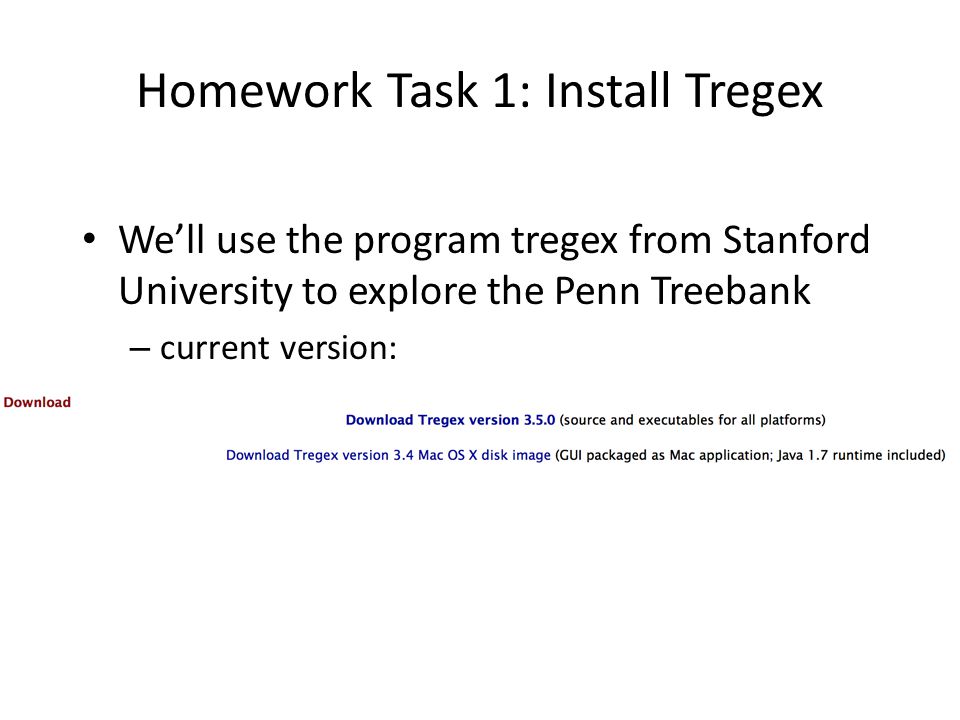 Homework Task 1: Install Tregex

• We'll use the program tregex from Stanford University to explore the Penn Treebank
– current version:

Download

Download Tregex version 3.5.0 (source and executables for all platforms)

Download Tregex version 3.4 Mac OS X disk image (GUI packaged as Mac application; Java 1.7 runtime included)